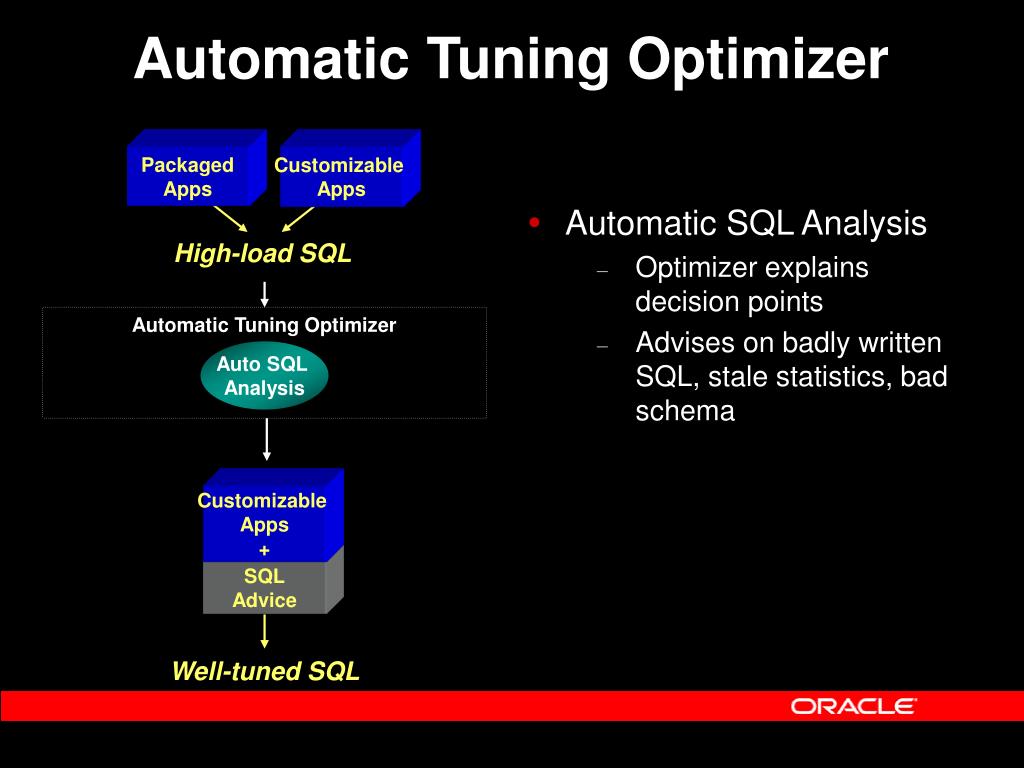 Automatic Tuning Optimizer

Packaged Apps

Customizable Apps

High-load SQL

Automatic Tuning Optimizer

Auto SQL Analysis

Customizable Apps + SQL Advice

Well-tuned SQL

• Automatic SQL Analysis
– Optimizer explains decision points
– Advises on badly written SQL, stale statistics, bad schema

ORACLE